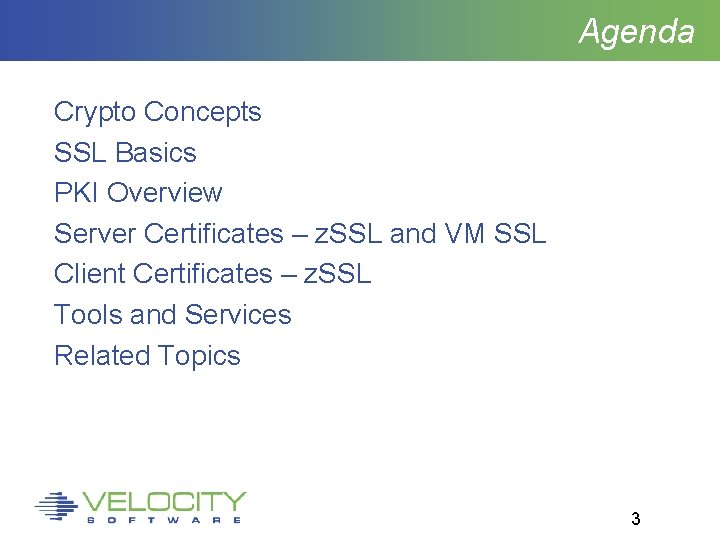 Agenda

Crypto Concepts
SSL Basics
PKI Overview
Server Certificates – zSSL and VM SSL
Client Certificates – zSSL
Tools and Services
Related Topics

VELOCITY
SOFTWARE

3